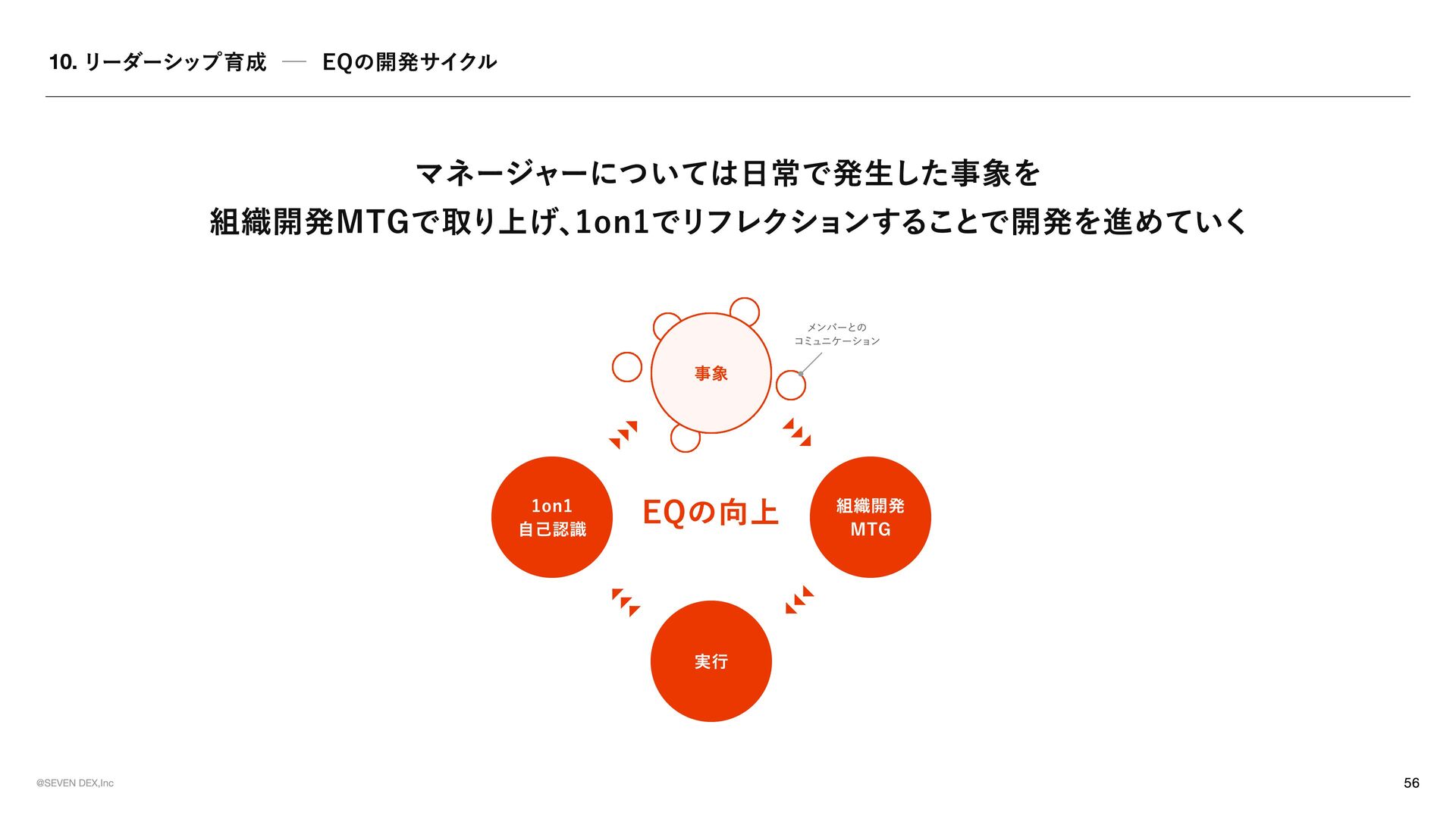 10. リーダーシップ育成 — EQの開発サイクル

マネージャーについては日常で発生した事象を
組織開発MTGで取り上げ、1on1でリフレクションすることで開発を進めていく

メンバーとの
コミュニケーション

事象

1on1
自己認識

EQの向上

組織開発
MTG

実行

@SEVEN DEX,Inc

56